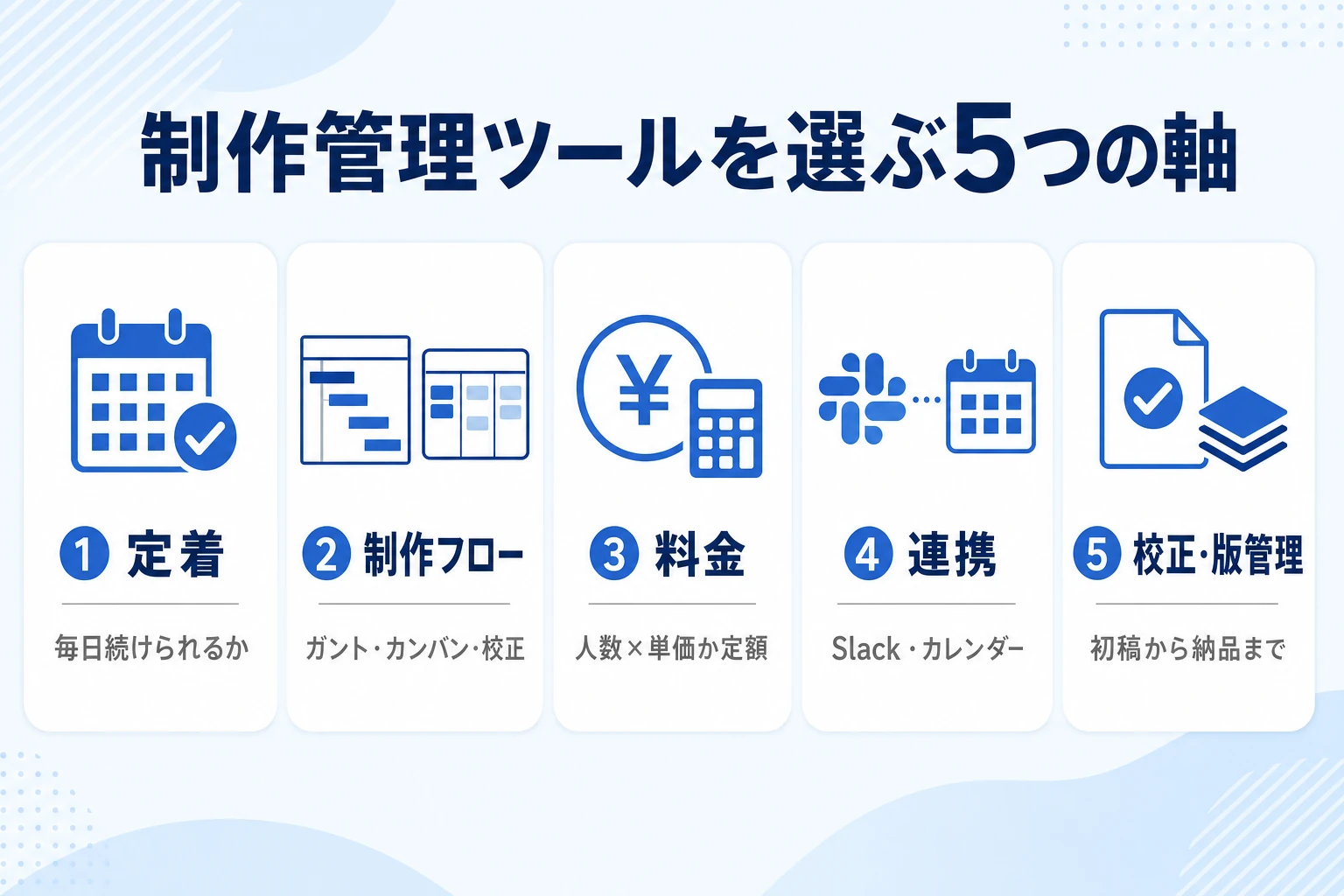 制作管理ツールを選ぶ5つの軸

¥

1 定着

毎日続けられるか

2 制作フロー

ガント・カンバン・校正

3 料金

人数×単価か定額

4 連携

Slack・カレンダー

5 校正・版管理

初稿から納品まで